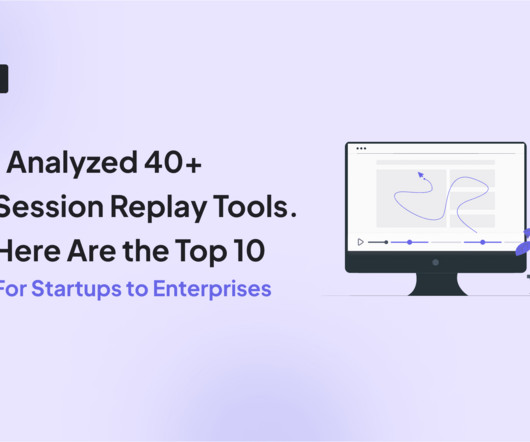 Analyzed 40+ Session Replay Tools. Here Are the Top 10

For Startups to Enterprises